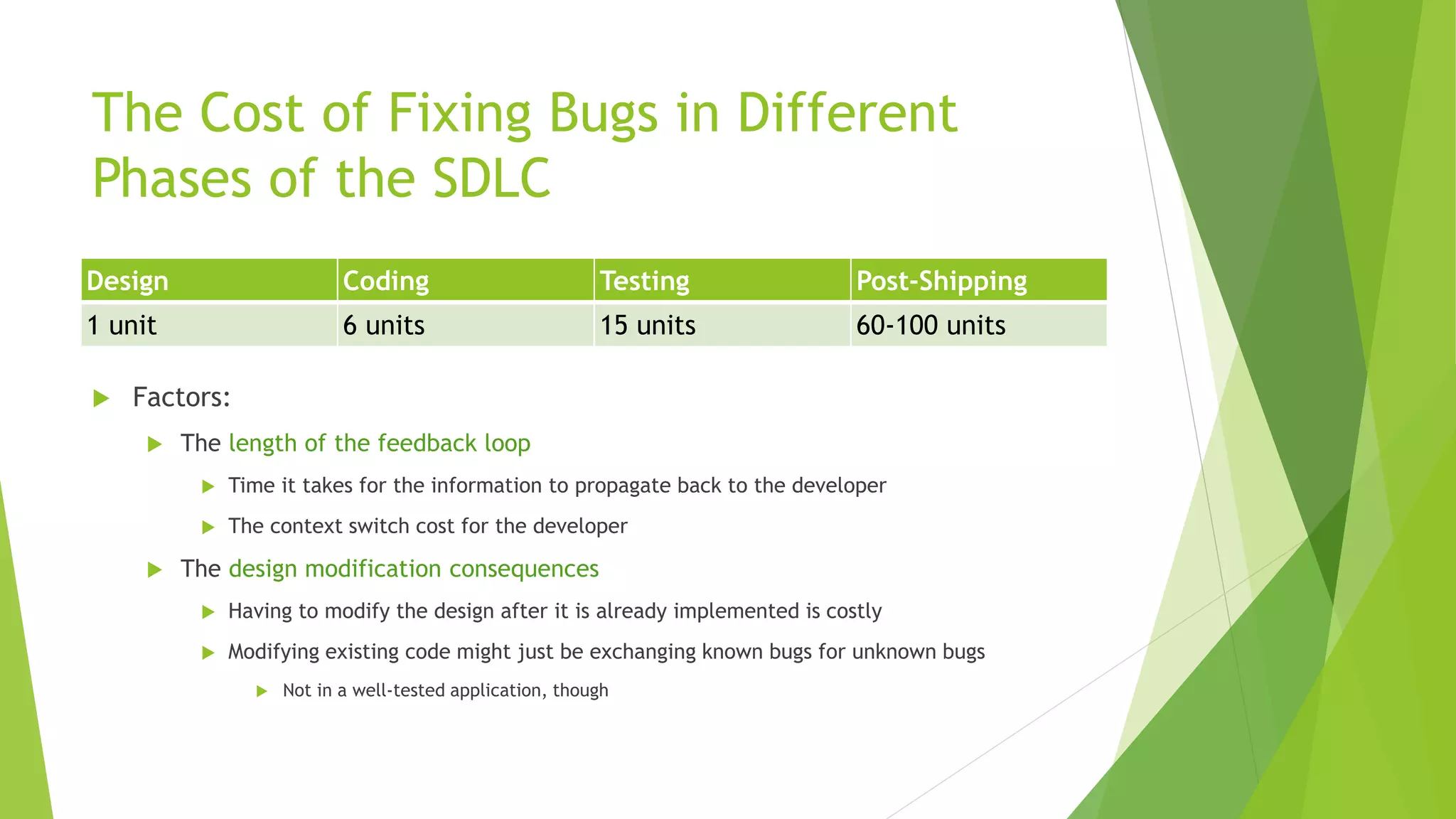 The Cost of Fixing Bugs in Different Phases of the SDLC

| Design | Coding | Testing | Post-Shipping |
|---|---|---|---|
| 1 unit | 6 units | 15 units | 60-100 units |

Factors:

The length of the feedback loop

Time it takes for the information to propagate back to the developer

The context switch cost for the developer

The design modification consequences

Having to modify the design after it is already implemented is costly

Modifying existing code might just be exchanging known bugs for unknown bugs

Not in a well-tested application, though